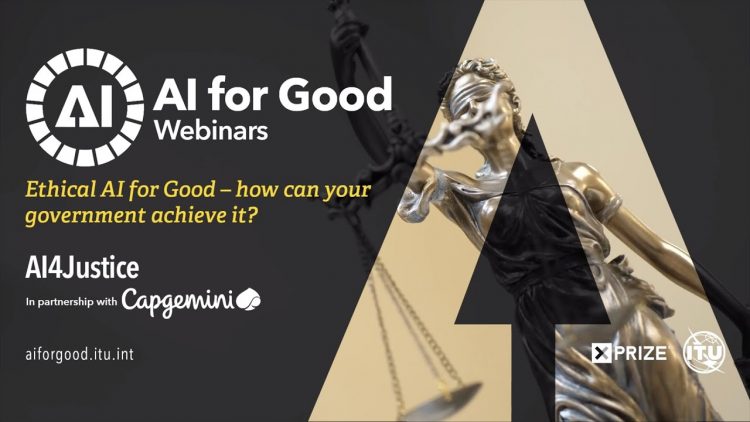 AI

AI for Good
Webinars

Ethical AI for Good – how can your government achieve it?

AI4Justice

In partnership with Capgemini

aiforgood.itu.int

XPRIZE

ITU